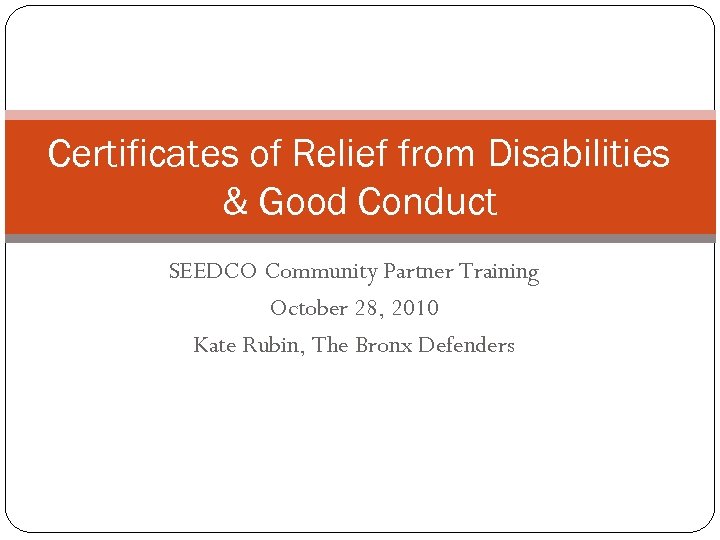 Certificates of Relief from Disabilities & Good Conduct

SEEDCO Community Partner Training

October 28, 2010

Kate Rubin, The Bronx Defenders